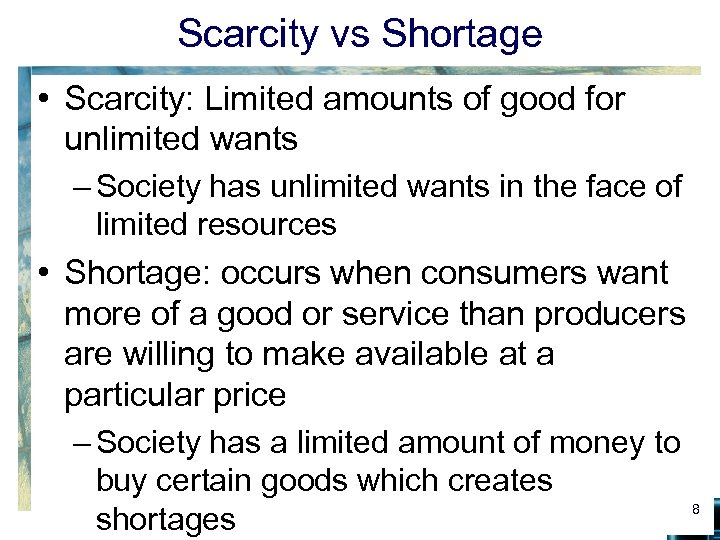 Scarcity vs Shortage

• Scarcity: Limited amounts of good for unlimited wants

– Society has unlimited wants in the face of limited resources

• Shortage: occurs when consumers want more of a good or service than producers are willing to make available at a particular price

– Society has a limited amount of money to buy certain goods which creates shortages

8